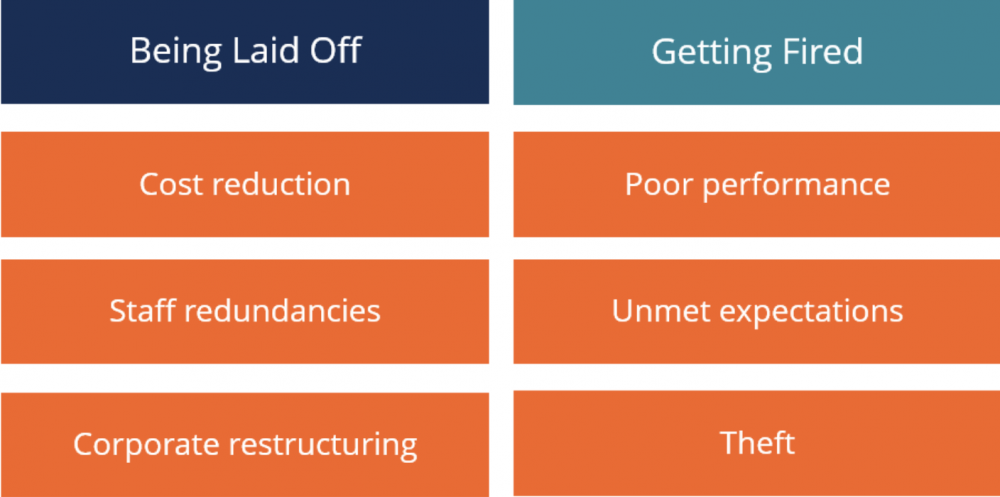 | Being Laid Off | Getting Fired |
|---|---|
| Cost reduction | Poor performance |
| Staff redundancies | Unmet expectations |
| Corporate restructuring | Theft |